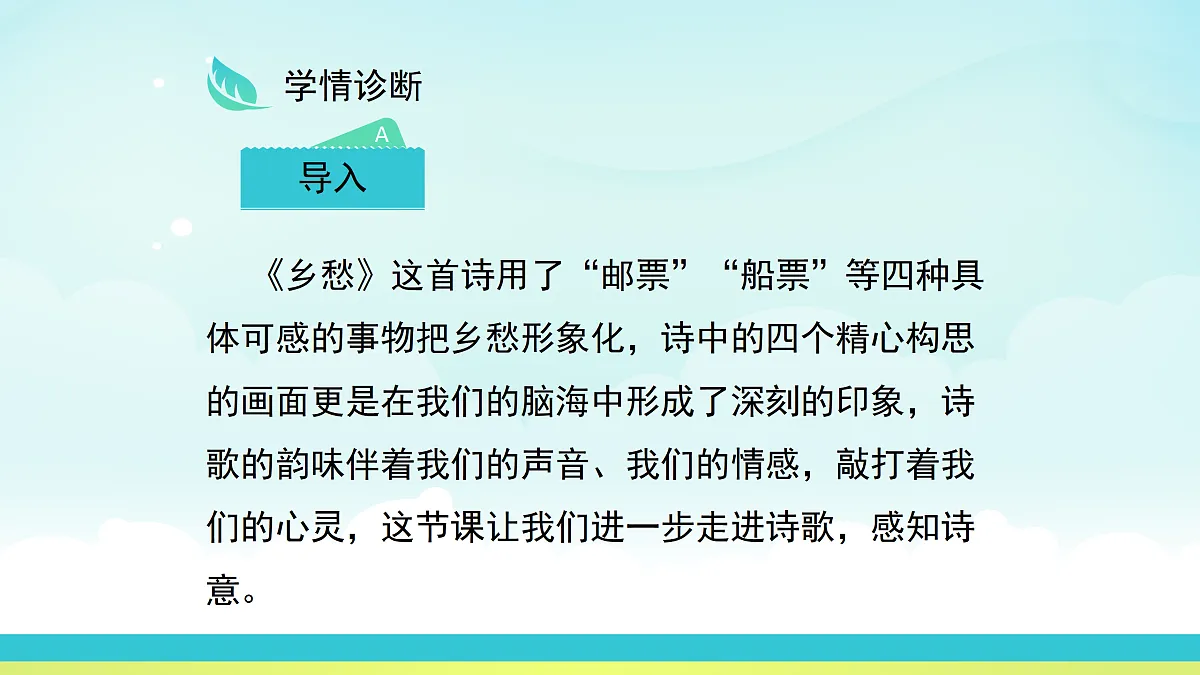 学情诊断

A

导入

《乡愁》这首诗用了“邮票”“船票”等四种具体可感的事物把乡愁形象化，诗中的四个精心构思的画面更是在我们的脑海中形成了深刻的印象，诗歌的韵味伴着我们的声音、我们的情感，敲打着我们的心灵，这节课让我们进一步走进诗歌，感知诗意。